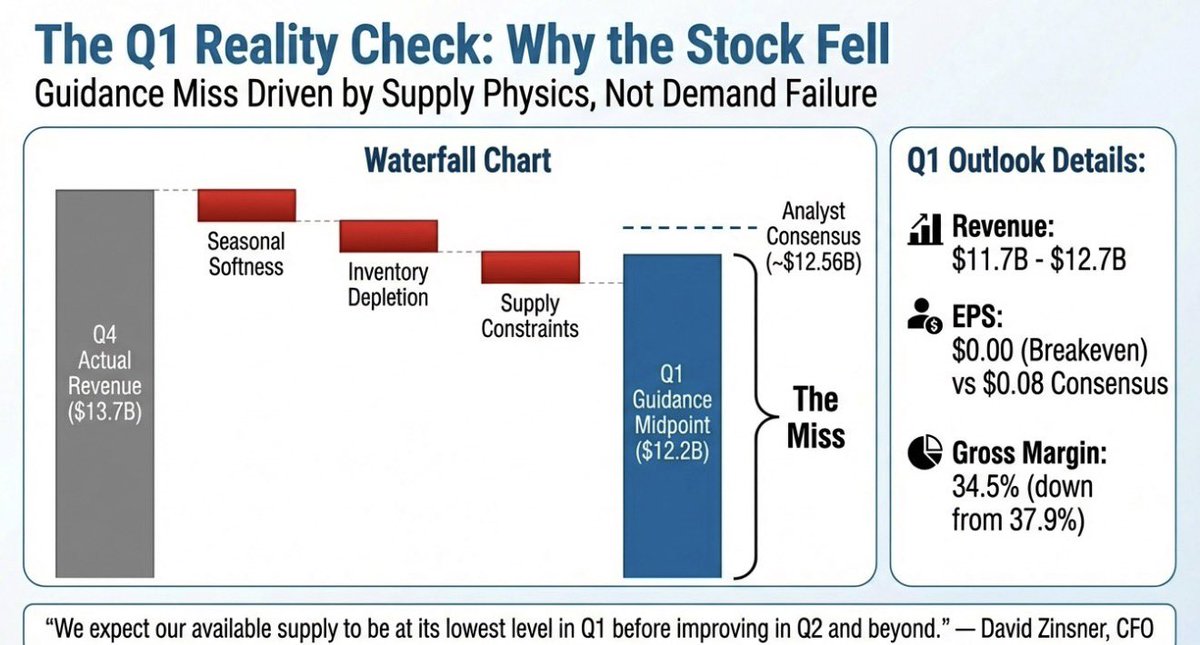 The Q1 Reality Check: Why the Stock Fell

Guidance Miss Driven by Supply Physics, Not Demand Failure

Waterfall Chart

Q4
Actual
Revenue
($13.7B)

Seasonal
Softness

Inventory
Depletion

Supply
Constraints

Analyst
Consensus
(~$12.56B)

Q1
Guidance
Midpoint
($12.2B)

The
Miss

Q1 Outlook Details:

Revenue:
$11.7B - $12.7B

EPS:
$0.00 (Breakeven)
vs $0.08 Consensus

Gross Margin:
34.5% (down from 37.9%)

"We expect our available supply to be at its lowest level in Q1 before improving in Q2 and beyond." — David Zinsner, CFO